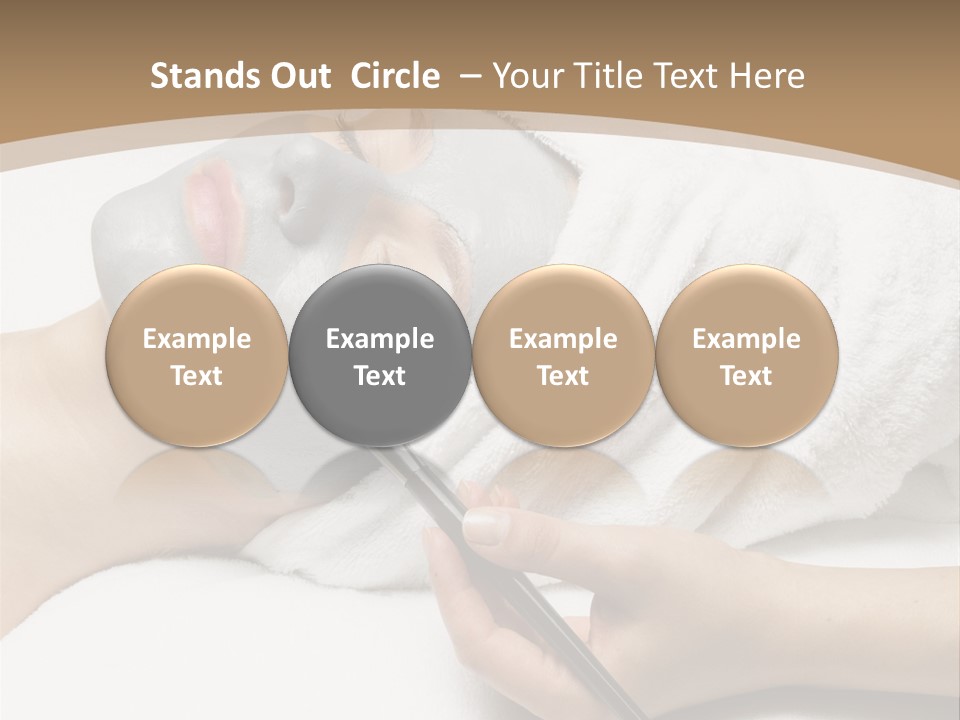 Stands Out Circle – Your Title Text Here

Example Text

Example Text

Example Text

Example Text